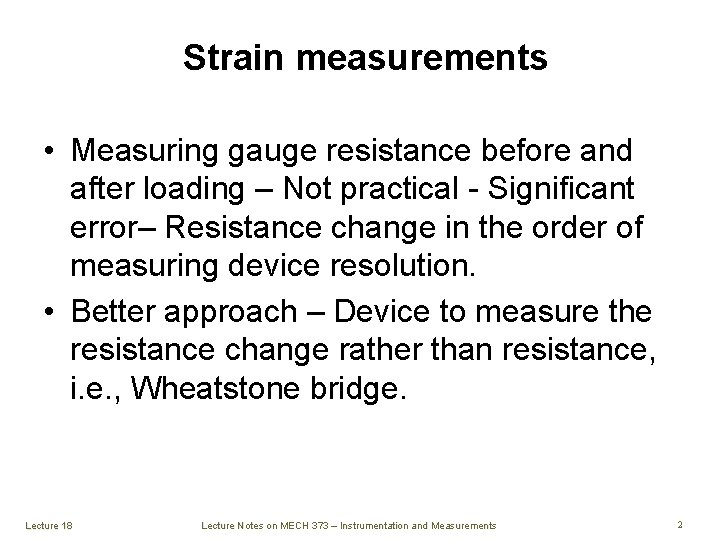 Strain measurements

• Measuring gauge resistance before and after loading – Not practical - Significant error– Resistance change in the order of measuring device resolution.

• Better approach – Device to measure the resistance change rather than resistance, i.e., Wheatstone bridge.

Lecture 18

Lecture Notes on MECH 373 – Instrumentation and Measurements

2